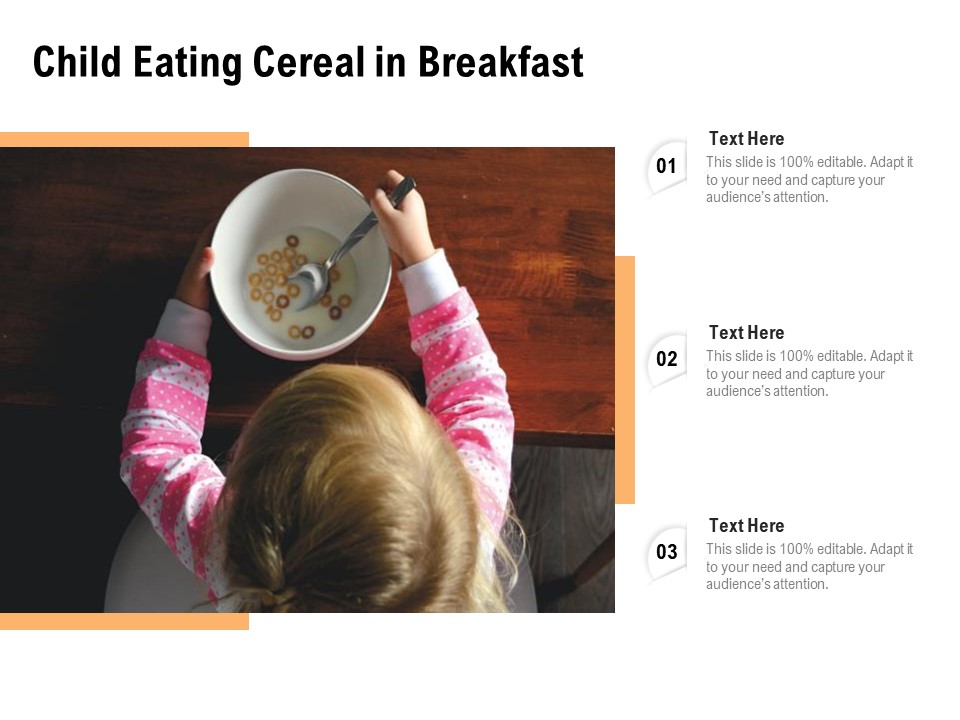 Child Eating Cereal in Breakfast

01

Text Here

This slide is 100% editable. Adapt it to your need and capture your audience's attention.

02

Text Here

This slide is 100% editable. Adapt it to your need and capture your audience's attention.

03

Text Here

This slide is 100% editable. Adapt it to your need and capture your audience's attention.